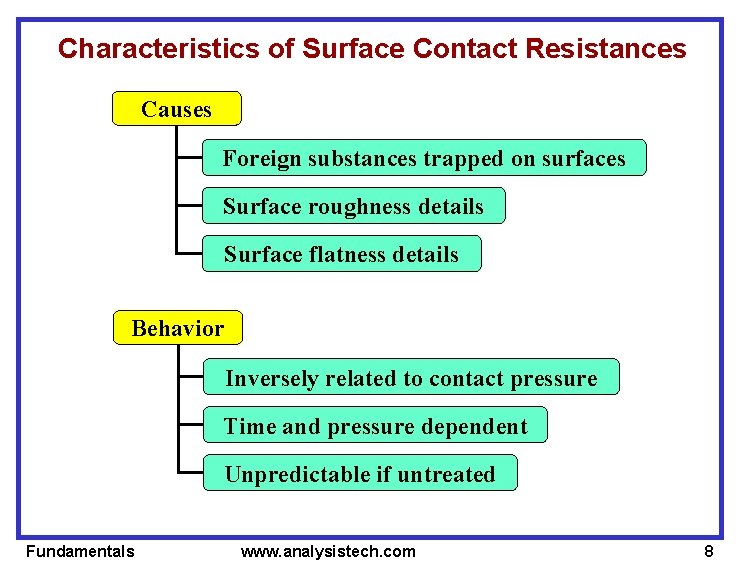 Characteristics of Surface Contact Resistances

Causes

Foreign substances trapped on surfaces

Surface roughness details

Surface flatness details

Behavior

Inversely related to contact pressure

Time and pressure dependent

Unpredictable if untreated

Fundamentals www.analysistech.com 8